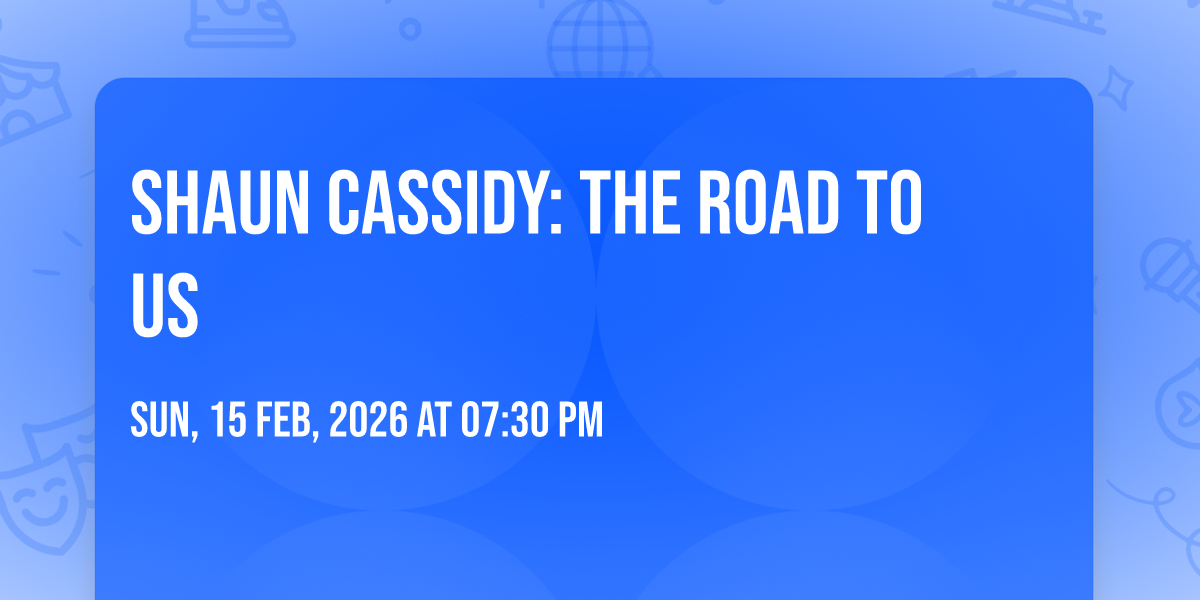 SHAUN CASSIDY: THE ROAD TO US

SUN, 15 FEB, 2026 AT 07:30 PM